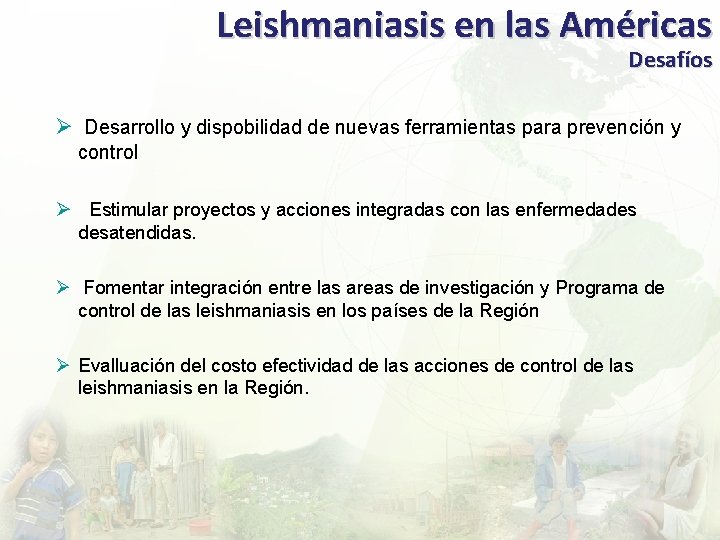 Leishmaniasis en las Américas
Desafíos

➢ Desarrollo y dispobilidad de nuevas ferramientas para prevención y control

➢ Estimular proyectos y acciones integradas con las enfermedades desatendidas.

➢ Fomentar integración entre las areas de investigación y Programa de control de las leishmaniasis en los países de la Región

➢ Evalluación del costo efectividad de las acciones de control de las leishmaniasis en la Región.